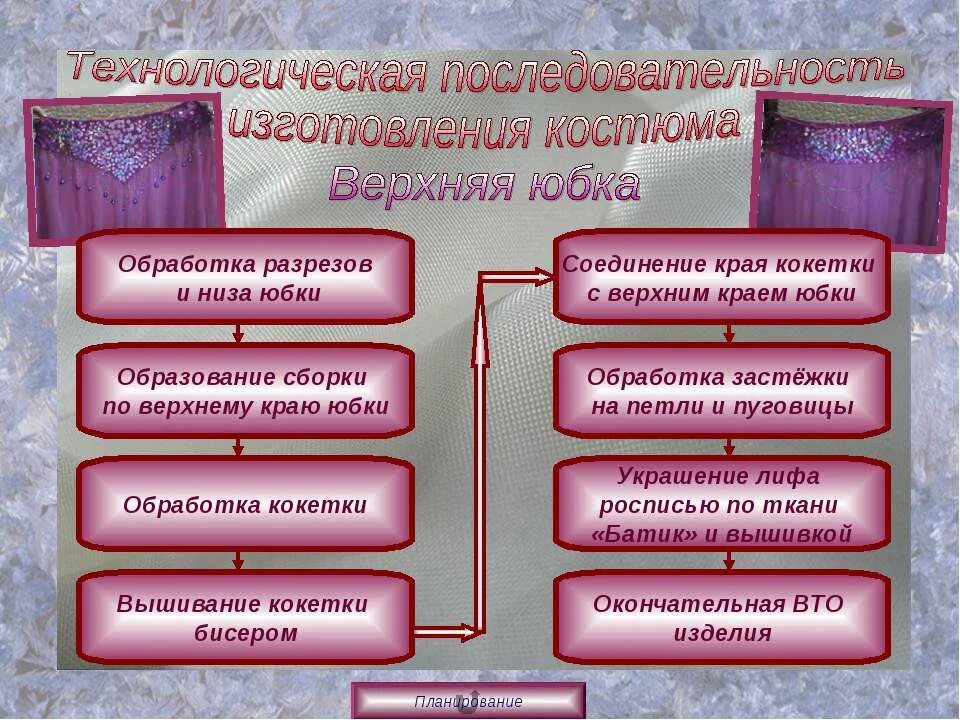 Технологическая последовательность изготовления костюма
Верхняя юбка

Обработка разрезов и низа юбки

Образование сборки по верхнему краю юбки

Обработка кокетки

Вышивание кокетки бисером

Соединение края кокетки с верхним краем юбки

Обработка застёжки на петли и пуговицы

Украшение лифа росписью по ткани «Батик» и вышивкой

Окончательная ВТО изделия

Планирование